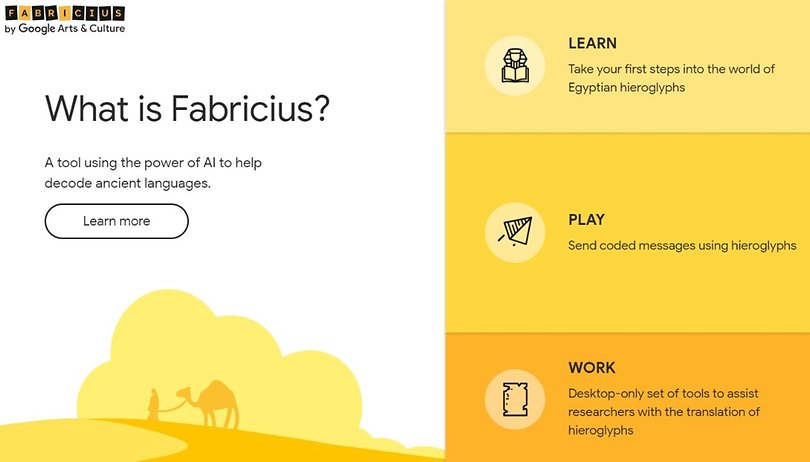 FABRICIUS
by Google Arts & Culture

What is Fabricius?

A tool using the power of AI to help decode ancient languages.

Learn more

LEARN
Take your first steps into the world of Egyptian hieroglyphs

PLAY
Send coded messages using hieroglyphs

WORK
Desktop-only set of tools to assist researchers with the translation of hieroglyphs